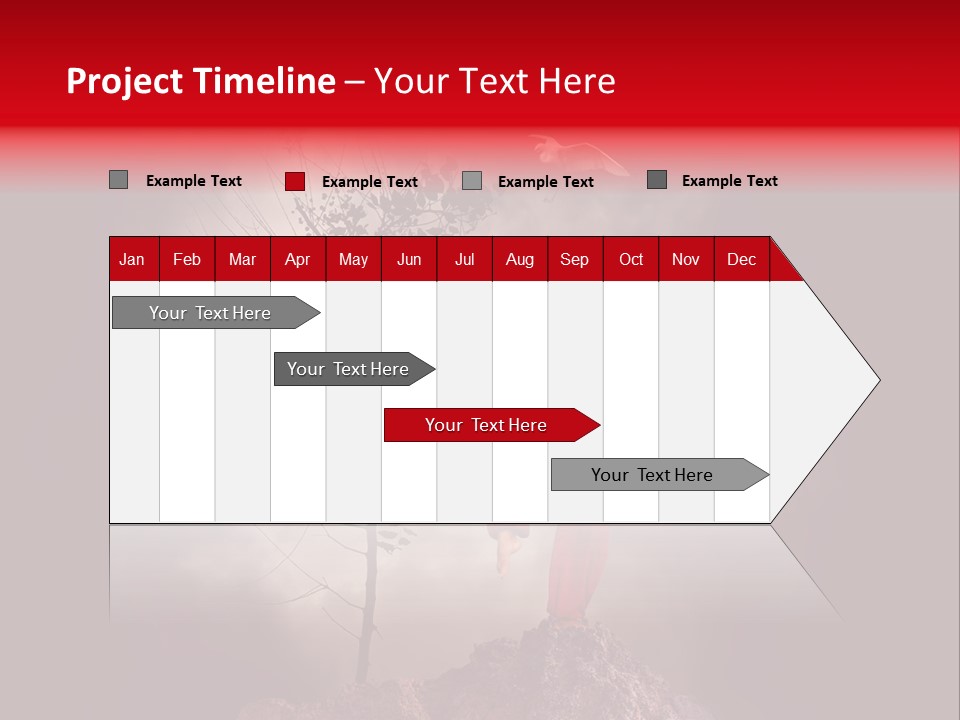 Project Timeline – Your Text Here

Example Text Example Text Example Text Example Text

| Jan | Feb | Mar | Apr | May | Jun | Jul | Aug | Sep | Oct | Nov | Dec |
|---|---|---|---|---|---|---|---|---|---|---|---|

Your Text Here

Your Text Here

Your Text Here

Your Text Here